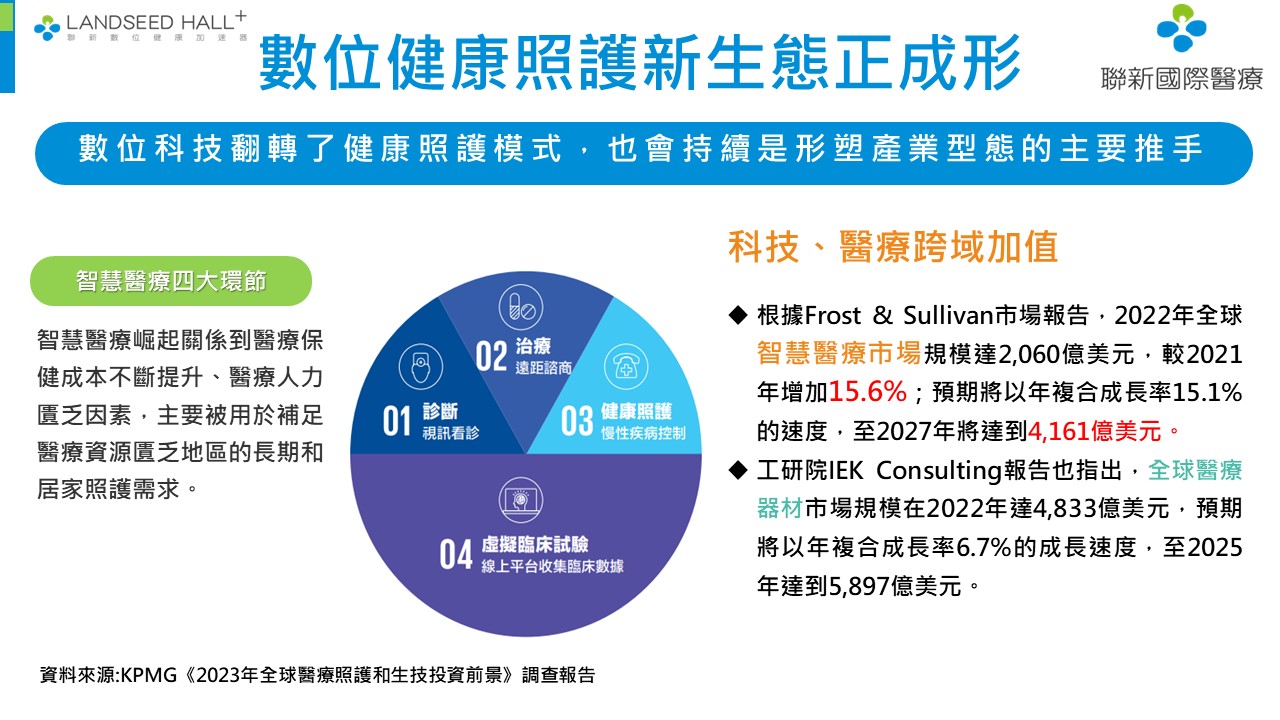 LANDSEED HALL+
聯新數位健康加速器

數位健康照護新生態正成形

聯新國際醫療

數位科技翻轉了健康照護模式，也會持續是形塑產業型態的主要推手

智慧醫療四大環節

智慧醫療崛起關係到醫療保健成本不斷提升、醫療人力匱乏因素，主要被用於補足醫療資源匱乏地區的長期和居家照護需求。

01 診斷
視訊看診

02 治療
遠距諮商

03 健康照護
慢性疾病控制

04 虛擬臨床試驗
線上平台收集臨床數據

科技、醫療跨域加值

◆ 根據Frost & Sullivan市場報告，2022年全球智慧醫療市場規模達2,060億美元，較2021年增加15.6%；預期將以年複合成長率15.1%的速度，至2027年將達到4,161億美元。

◆ 工研院IEK Consulting報告也指出，全球醫療器材市場規模在2022年達4,833億美元，預期將以年複合成長率6.7%的成長速度，至2025年達到5,897億美元。

資料來源:KPMG《2023年全球醫療照護和生技投資前景》調查報告